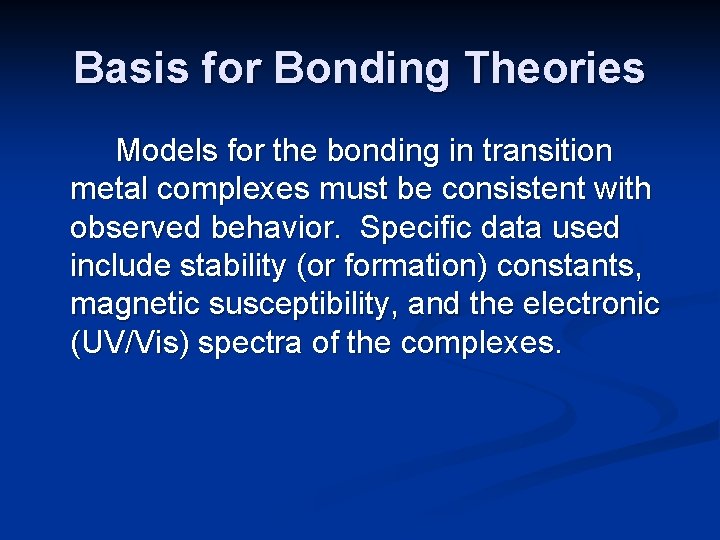 Basis for Bonding Theories

Models for the bonding in transition metal complexes must be consistent with observed behavior. Specific data used include stability (or formation) constants, magnetic susceptibility, and the electronic (UV/Vis) spectra of the complexes.